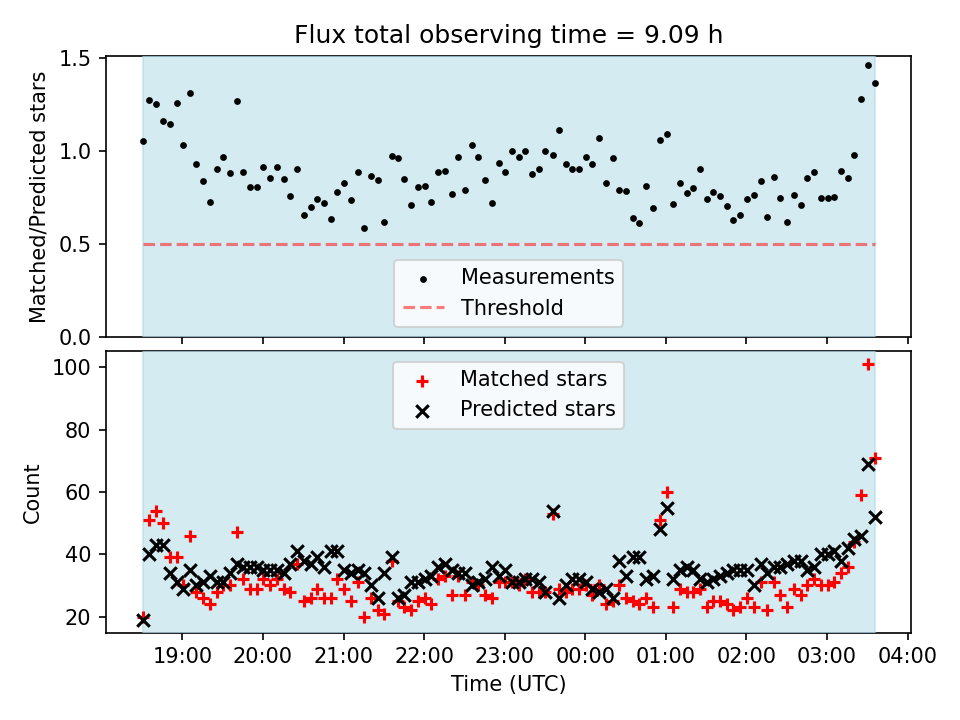 Flux total observing time = 9.09 h

Matched/Predicted stars

1.5
1.0
0.5
0.0

Measurements
Threshold

Count

100
80
60
40
20

Matched stars
Predicted stars

19:00 20:00 21:00 22:00 23:00 00:00 01:00 02:00 03:00 04:00
Time (UTC)